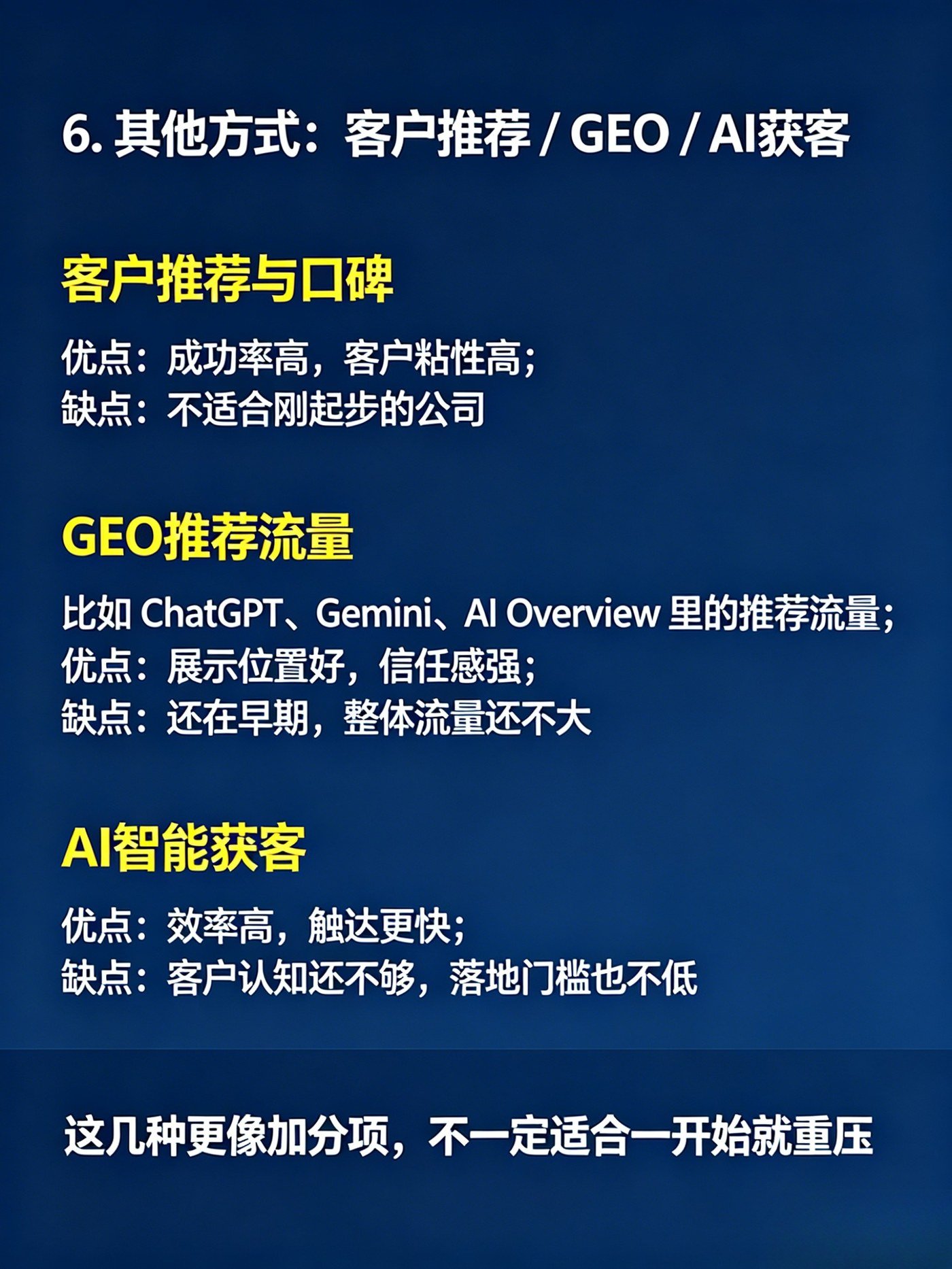 6. 其他方式：客户推荐 / GEO / AI获客

客户推荐与口碑

优点：成功率高，客户粘性高；
缺点：不适合刚起步的公司

GEO推荐流量

比如 ChatGPT、Gemini、AI Overview 里的推荐流量；
优点：展示位置好，信任感强；
缺点：还在早期，整体流量还不大

AI智能获客

优点：效率高，触达更快；
缺点：客户认知还不够，落地门槛也不低

这几种更像加分项，不一定适合一开始就重压